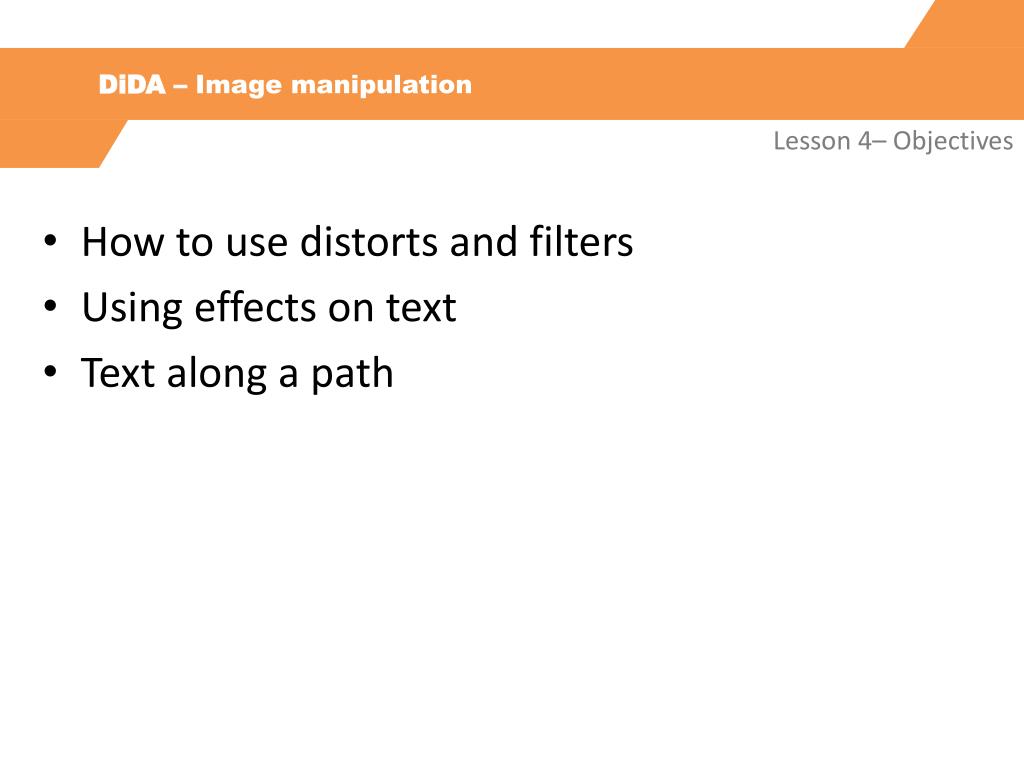 DiDA – Image manipulation

Lesson 4– Objectives

• How to use distorts and filters
• Using effects on text
• Text along a path